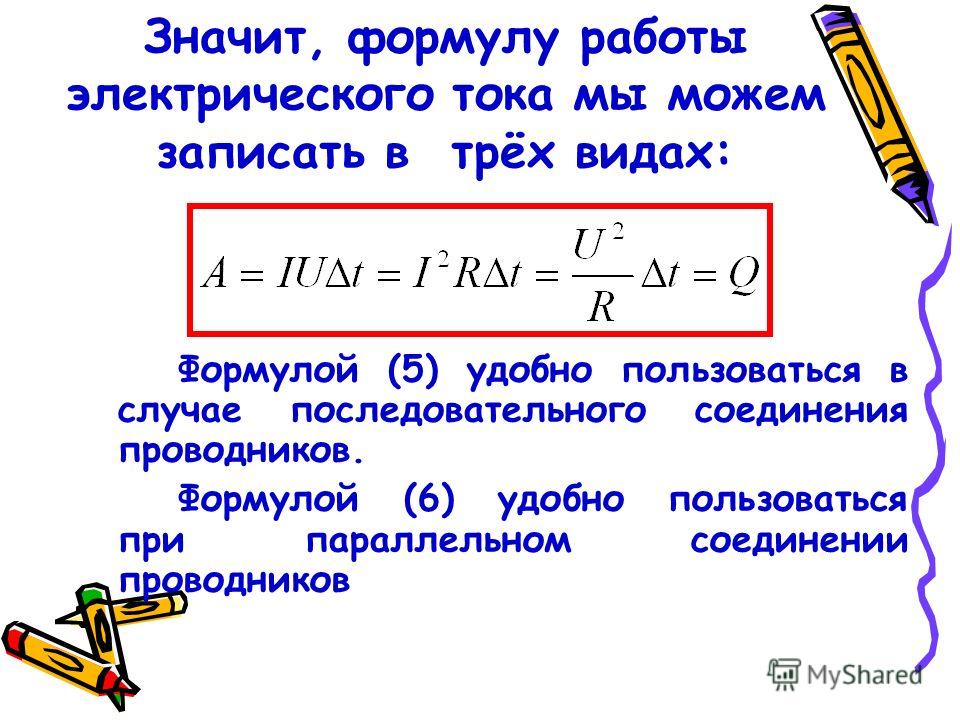 Значит, формулу работы электрического тока мы можем записать в трёх видах:

$A = IU\Delta t = I^2 R\Delta t = \frac{U^2}{R}\Delta t = Q$

Формулой (5) удобно пользоваться в случае последовательного соединения проводников.

Формулой (6) удобно пользоваться при параллельном соединении проводников

MyShared